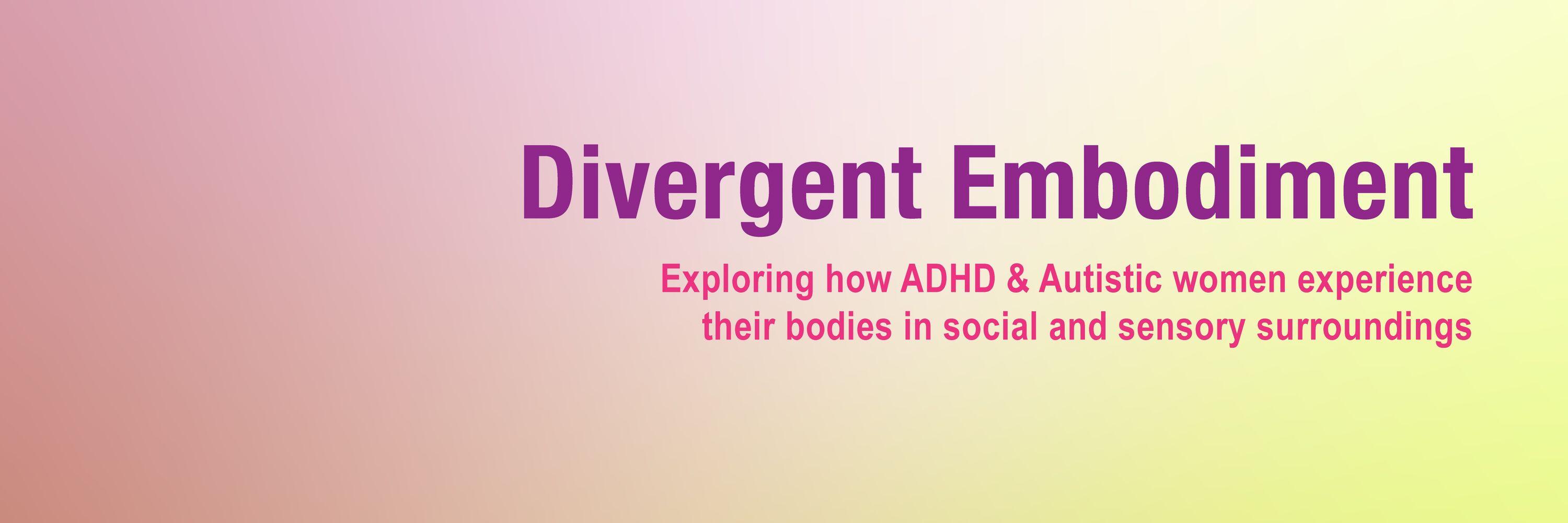 Divergent Embodiment

Exploring how ADHD & Autistic women experience their bodies in social and sensory surroundings